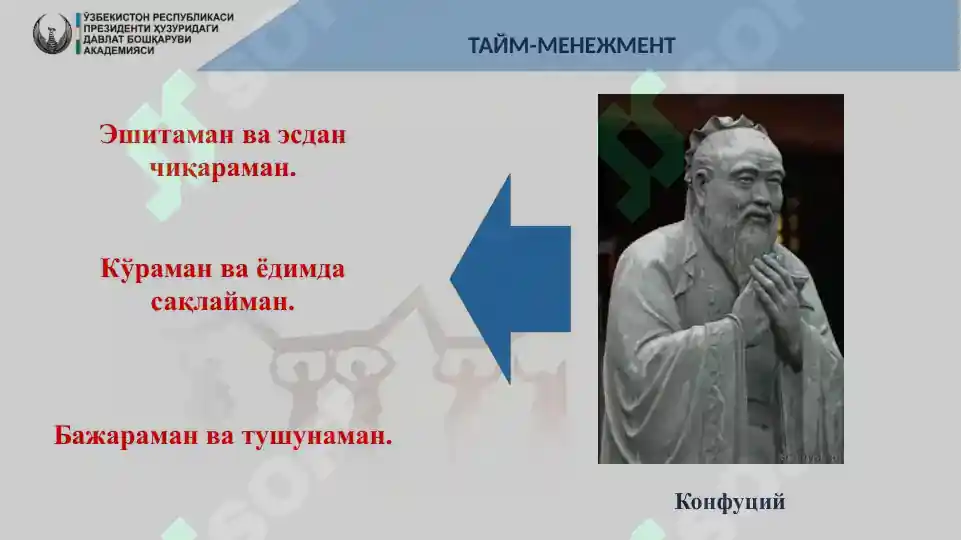 ЎЗБЕКИСТОН РЕСПУБЛИКАСИ ПРЕЗИДЕНТИ ҲУЗУРИДАГИ ДАВЛАТ БОШҚАРУВИ АКАДЕМИЯСИ

ТАЙМ-МЕНЕЖМЕНТ

Эшитаман ва эсдан чиқараман.

Кўраман ва ёдимда сақлайман.

Бажараман ва тушунаман.

Конфуций